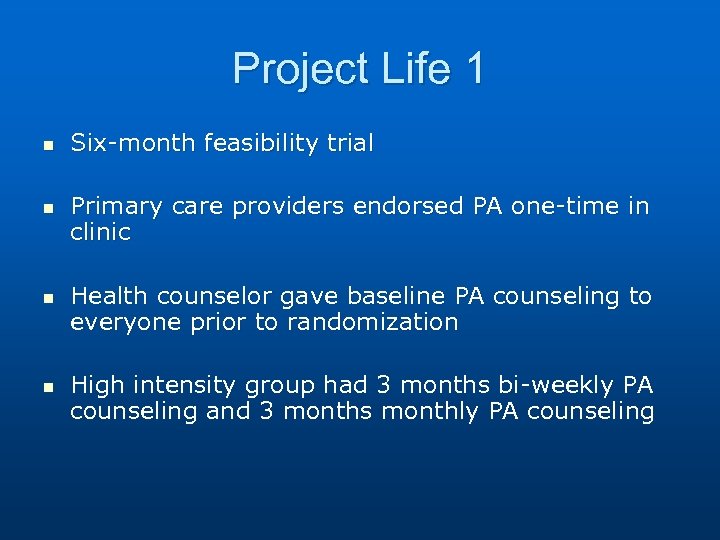 Project Life 1

- Six-month feasibility trial

- Primary care providers endorsed PA one-time in clinic

- Health counselor gave baseline PA counseling to everyone prior to randomization

- High intensity group had 3 months bi-weekly PA counseling and 3 months monthly PA counseling